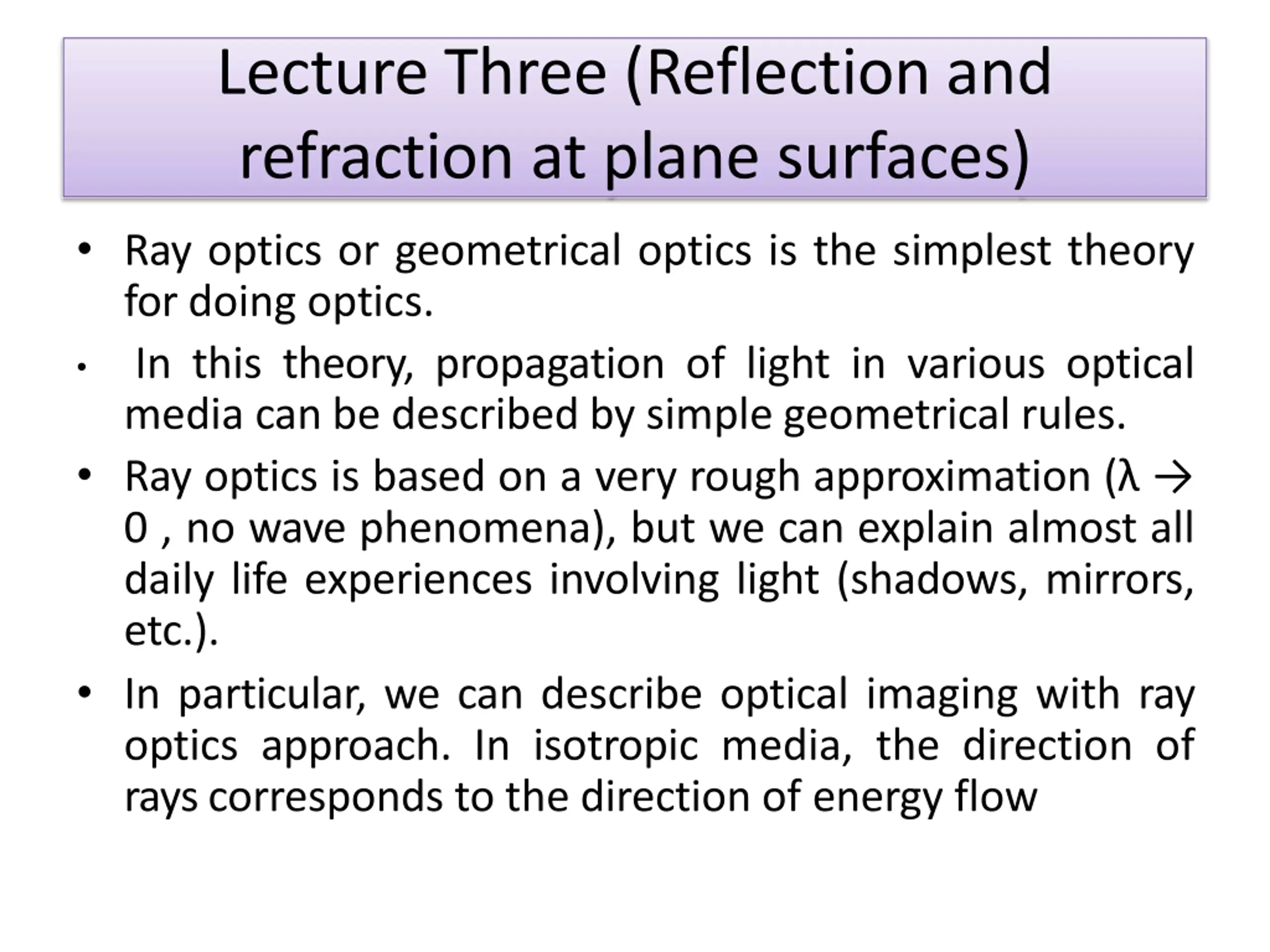 Lecture Three (Reflection and refraction at plane surfaces)

• Ray optics or geometrical optics is the simplest theory for doing optics.

• In this theory, propagation of light in various optical media can be described by simple geometrical rules.

• Ray optics is based on a very rough approximation ($\lambda \rightarrow 0$ , no wave phenomena), but we can explain almost all daily life experiences involving light (shadows, mirrors, etc.).

• In particular, we can describe optical imaging with ray optics approach. In isotropic media, the direction of rays corresponds to the direction of energy flow